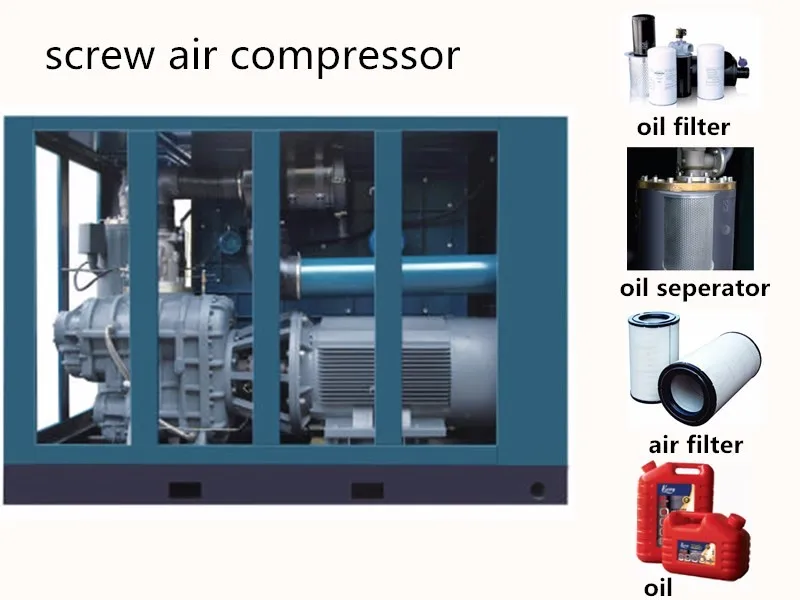 screw air compressor

oil filter

oil seperator

air filter

oil